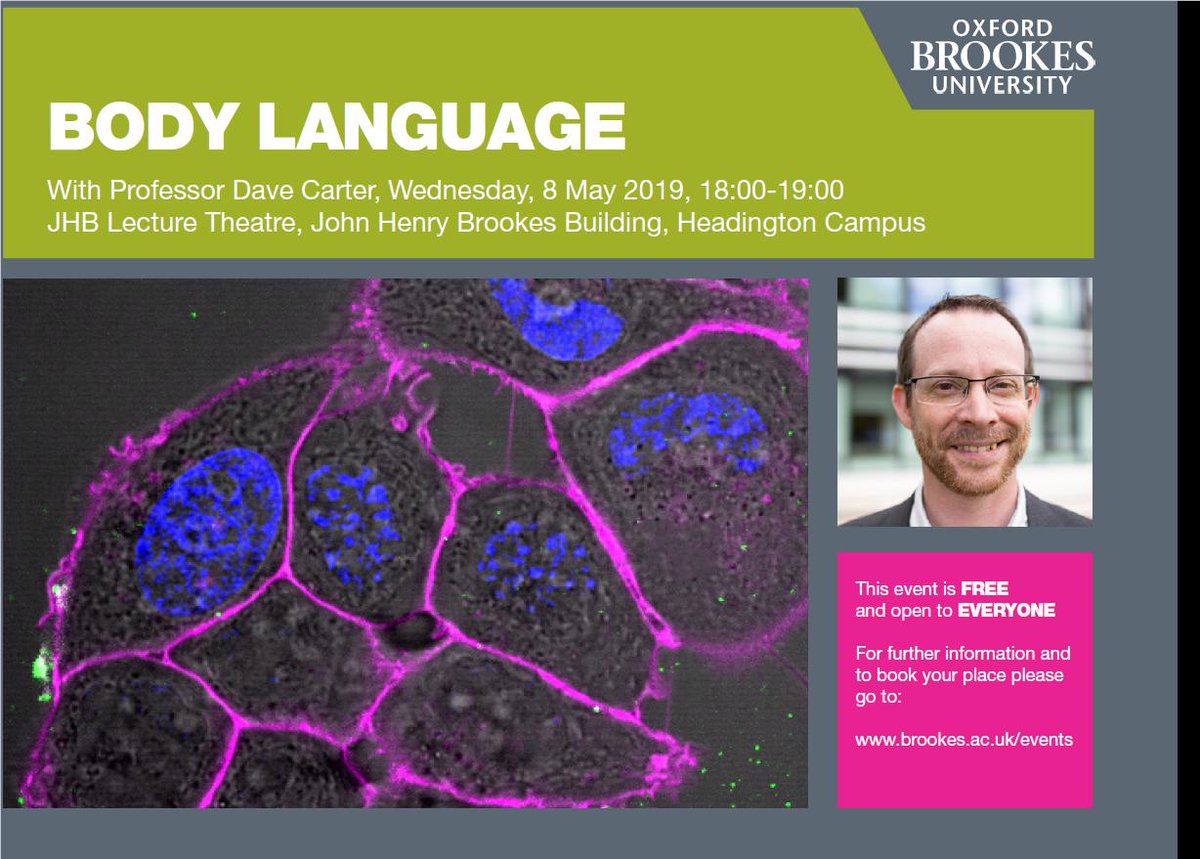 OXFORD BROOKES UNIVERSITY

BODY LANGUAGE

With Professor Dave Carter, Wednesday, 8 May 2019, 18:00-19:00
JHB Lecture Theatre, John Henry Brookes Building, Headington Campus

This event is FREE and open to EVERYONE

For further information and to book your place please go to:

www.brookes.ac.uk/events